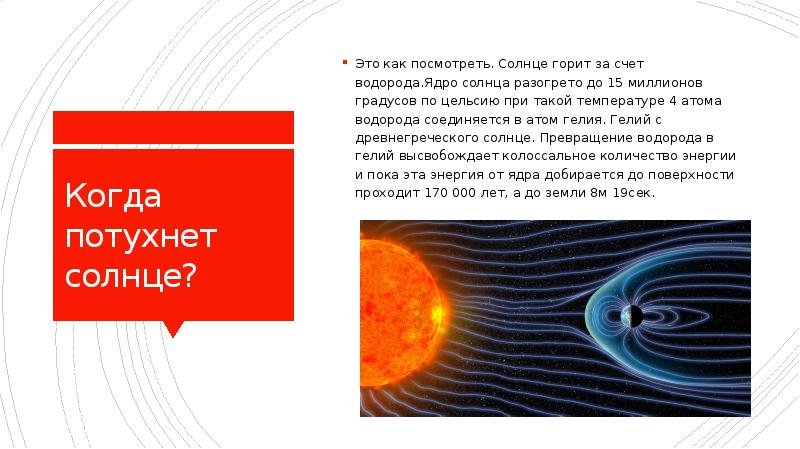 Когда потухнет солнце?

Это как посмотреть. Солнце горит за счет водорода.Ядро солнца разогрето до 15 миллионов градусов по цельсию при такой температуре 4 атома водорода соединяется в атом гелия. Гелий с древнегреческого солнце. Превращение водорода в гелий высвобождает колоссальное количество энергии и пока эта энергия от ядра добирается до поверхности проходит 170 000 лет, а до земли 8м 19сек.